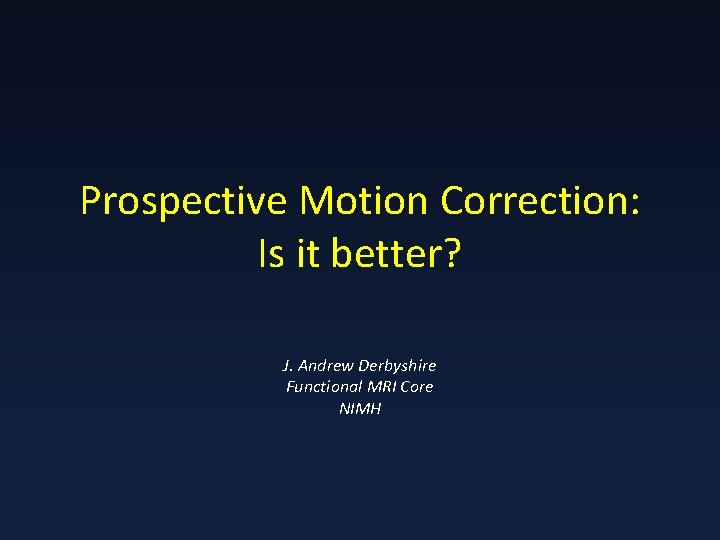 Prospective Motion Correction:
Is it better?

J. Andrew Derbyshire
Functional MRI Core
NIMH